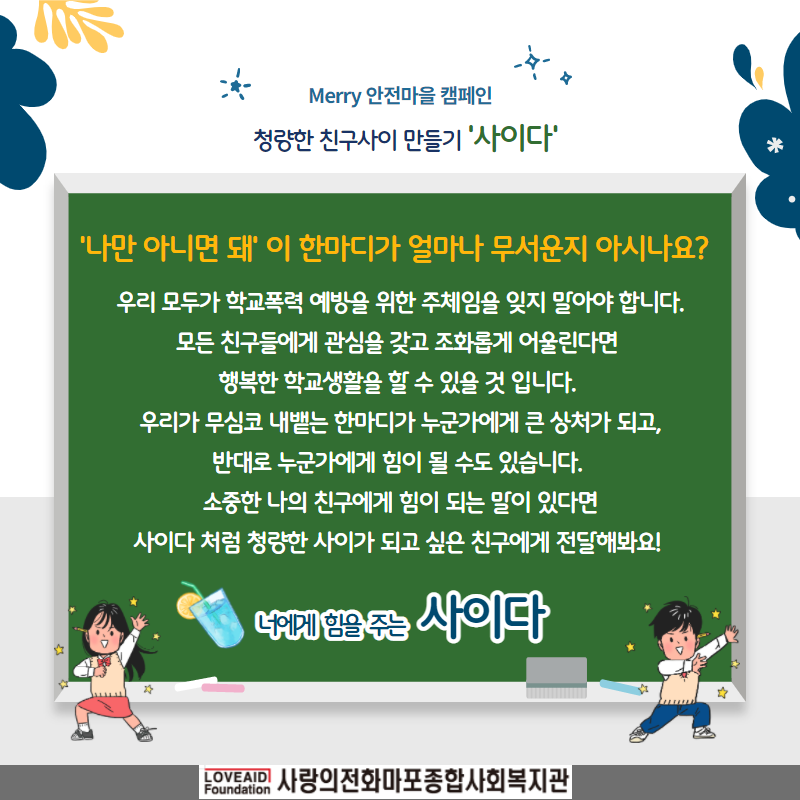 Merry 안전마을 캠페인

청량한 친구사이 만들기 '사이다'

'나만 아니면 돼' 이 한마디가 얼마나 무서운지 아시나요?

우리 모두가 학교폭력 예방을 위한 주체임을 잊지 말아야 합니다.
모든 친구들에게 관심을 갖고 조화롭게 어울린다면
행복한 학교생활을 할 수 있을 것 입니다.
우리가 무심코 내뱉는 한마디가 누군가에게 큰 상처가 되고,
반대로 누군가에게 힘이 될 수도 있습니다.
소중한 나의 친구에게 힘이 되는 말이 있다면
사이다 처럼 청량한 사이가 되고 싶은 친구에게 전달해봐요!

너에게 힘을 주는 사이다

LOVEAID Foundation 사랑의전화마포종합사회복지관